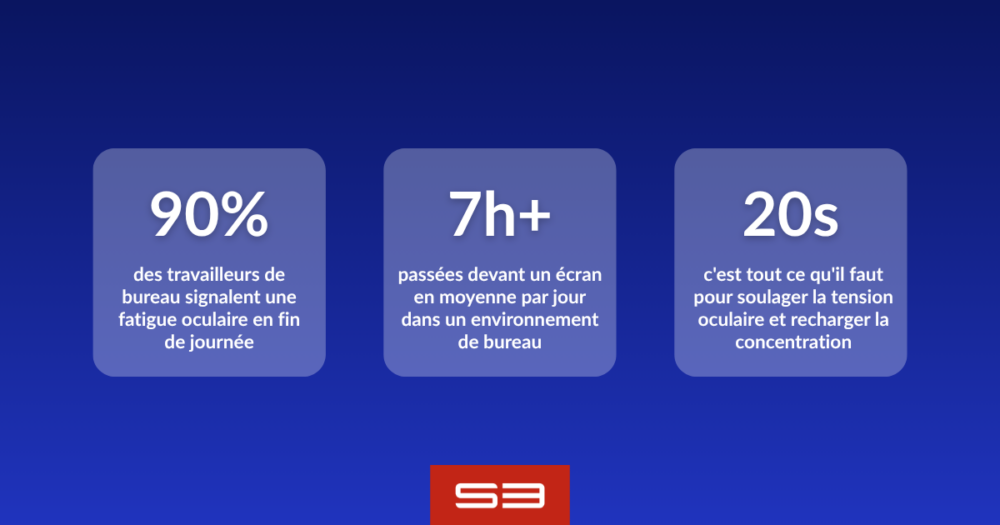 90%

des travailleurs de bureau signalent une fatigue oculaire en fin de journée

7h+

passées devant un écran en moyenne par jour dans un environnement de bureau

20s

c'est tout ce qu'il faut pour soulager la tension oculaire et recharger la concentration

S3